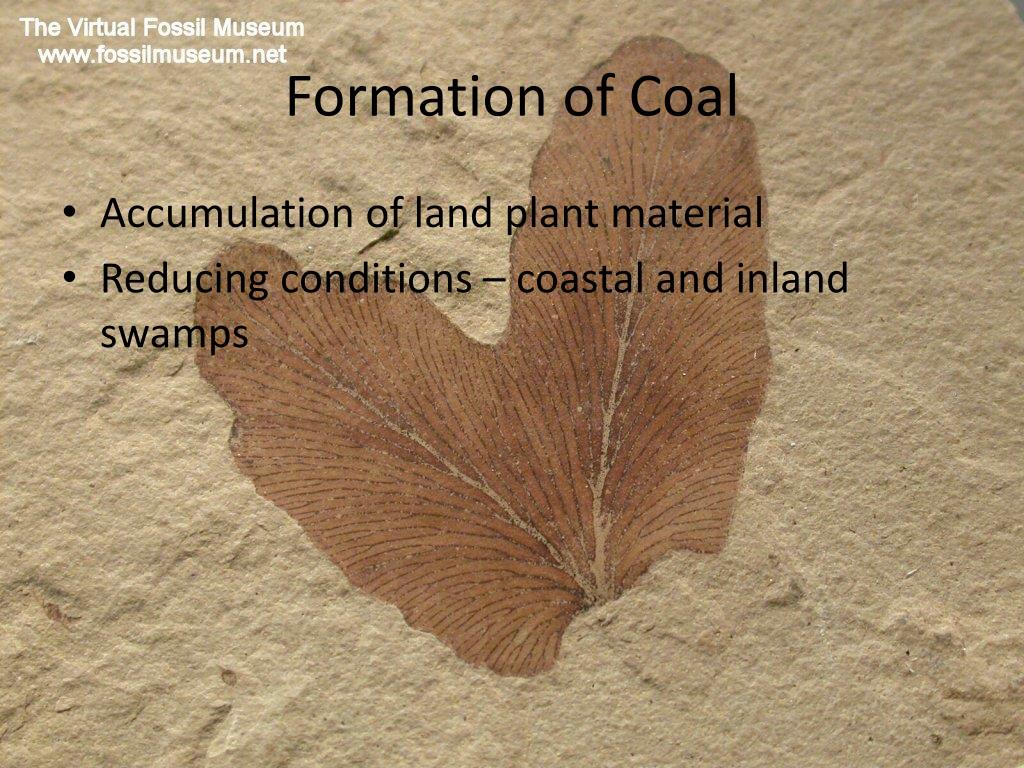 The Virtual Fossil Museum
www.fossilmuseum.net

Formation of Coal

• Accumulation of land plant material
• Reducing conditions – coastal and inland swamps